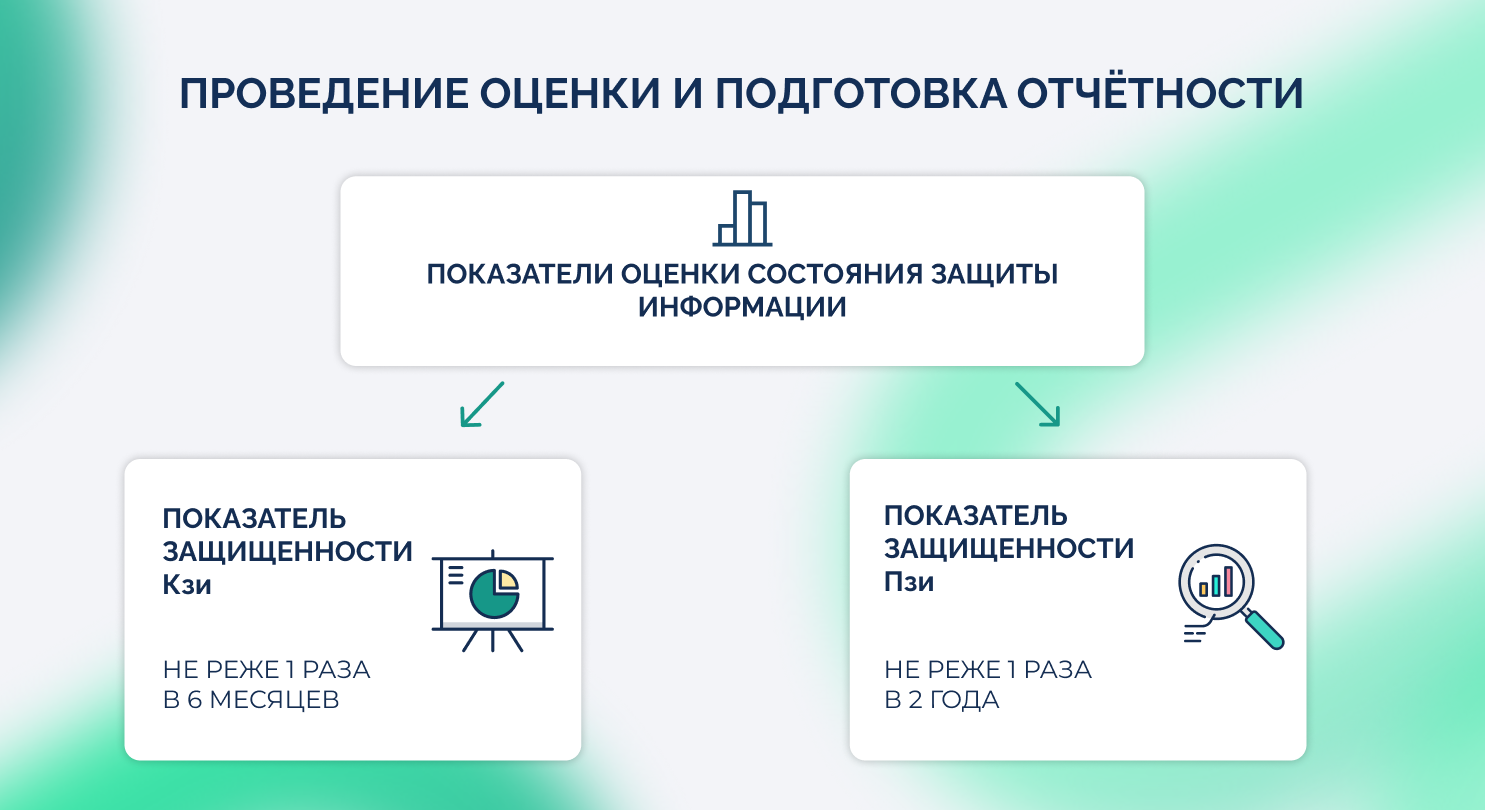 ПРОВЕДЕНИЕ ОЦЕНКИ И ПОДГОТОВКА ОТЧЁТНОСТИ

ПОКАЗАТЕЛИ ОЦЕНКИ СОСТОЯНИЯ ЗАЩИТЫ ИНФОРМАЦИИ

ПОКАЗАТЕЛЬ ЗАЩИЩЕННОСТИ Кзи

НЕ РЕЖЕ 1 РАЗА В 6 МЕСЯЦЕВ

ПОКАЗАТЕЛЬ ЗАЩИЩЕННОСТИ Пзи

НЕ РЕЖЕ 1 РАЗА В 2 ГОДА